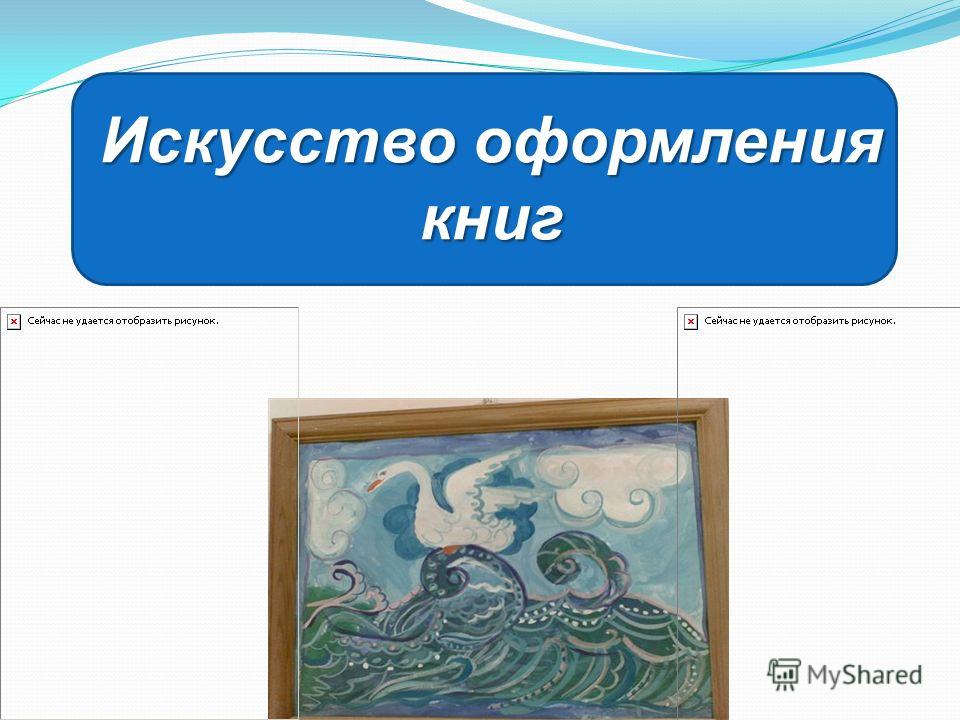 Искусство оформления книг

Сейчас не удается отобразить рисунок.

Сейчас не удается отобразить рисунок.

MyShared